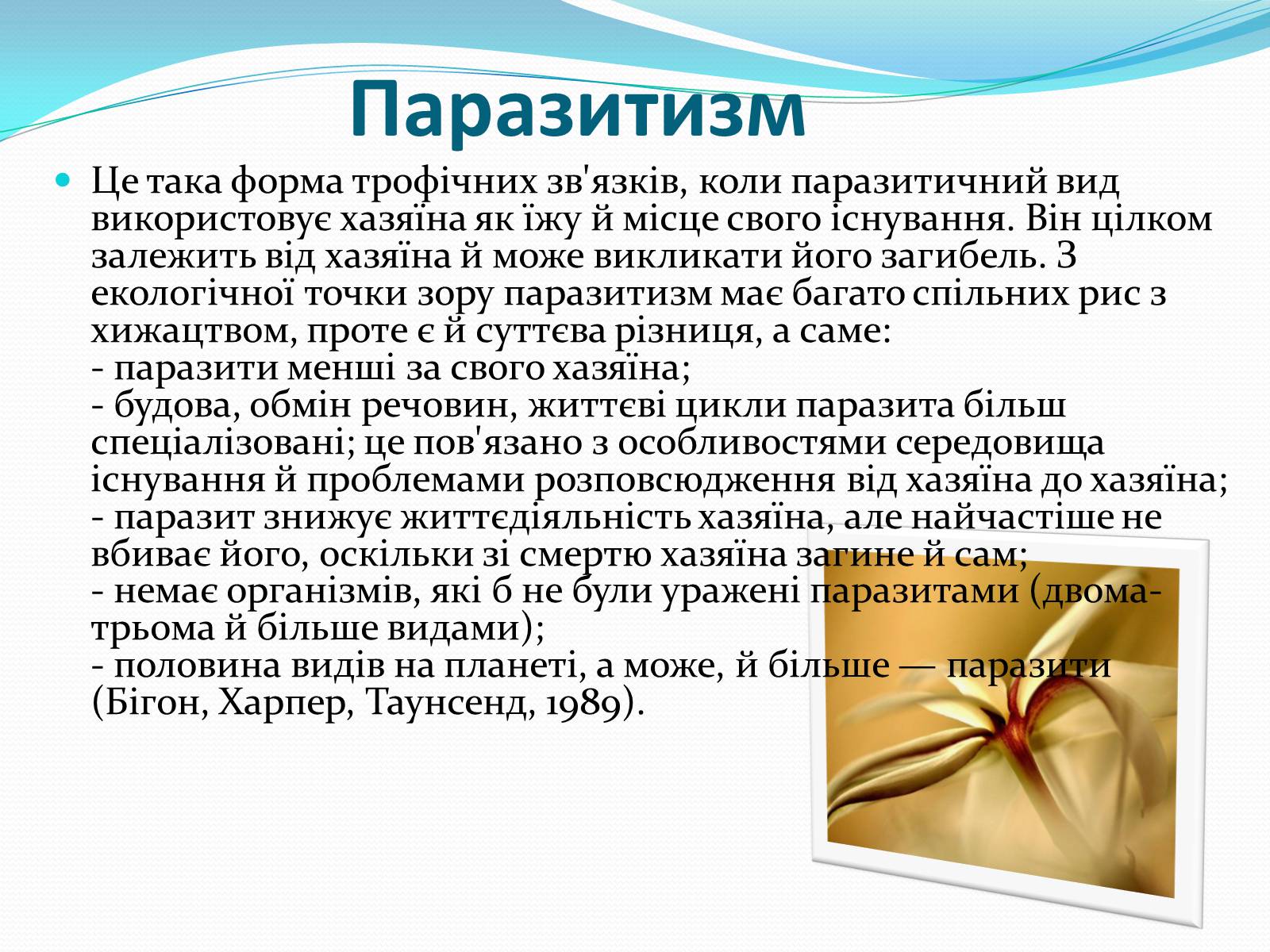 Паразитизм

Це така форма трофічних зв'язків, коли паразитичний вид використовує хазяїна як їжу й місце свого існування. Він цілком залежить від хазяїна й може викликати його загибель. З екологічної точки зору паразитизм має багато спільних рис з хижацтвом, проте є й суттєва різниця, а саме:
- паразити менші за свого хазяїна;
- будова, обмін речовин, життєві цикли паразита більш спеціалізовані; це пов'язано з особливостями середовища існування й проблемами розповсюдження від хазяїна до хазяїна;
- паразит знижує життєдіяльність хазяїна, але найчастіше не вбиває його, оскільки зі смертю хазяїна загине й сам;
- немає організмів, які б не були уражені паразитами (двома-трьома й більше видами);
- половина видів на планеті, а може, й більше — паразити (Бігон, Харпер, Таунсенд, 1989).